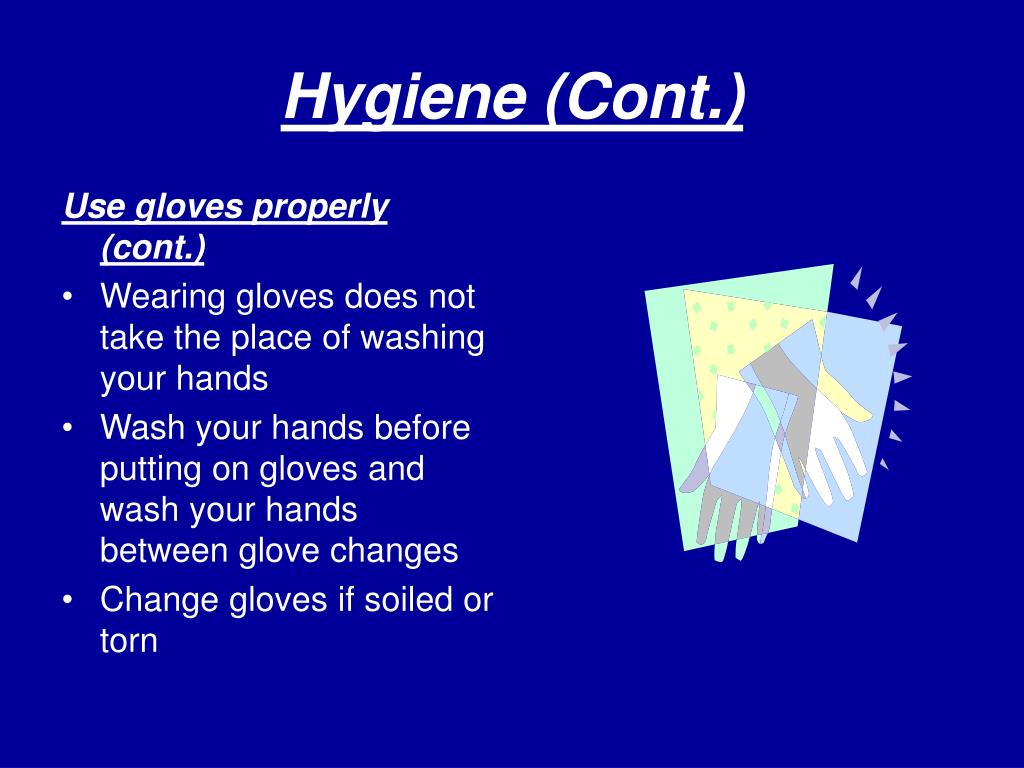 Hygiene (Cont.)

Use gloves properly (cont.)

• Wearing gloves does not take the place of washing your hands
• Wash your hands before putting on gloves and wash your hands between glove changes
• Change gloves if soiled or torn